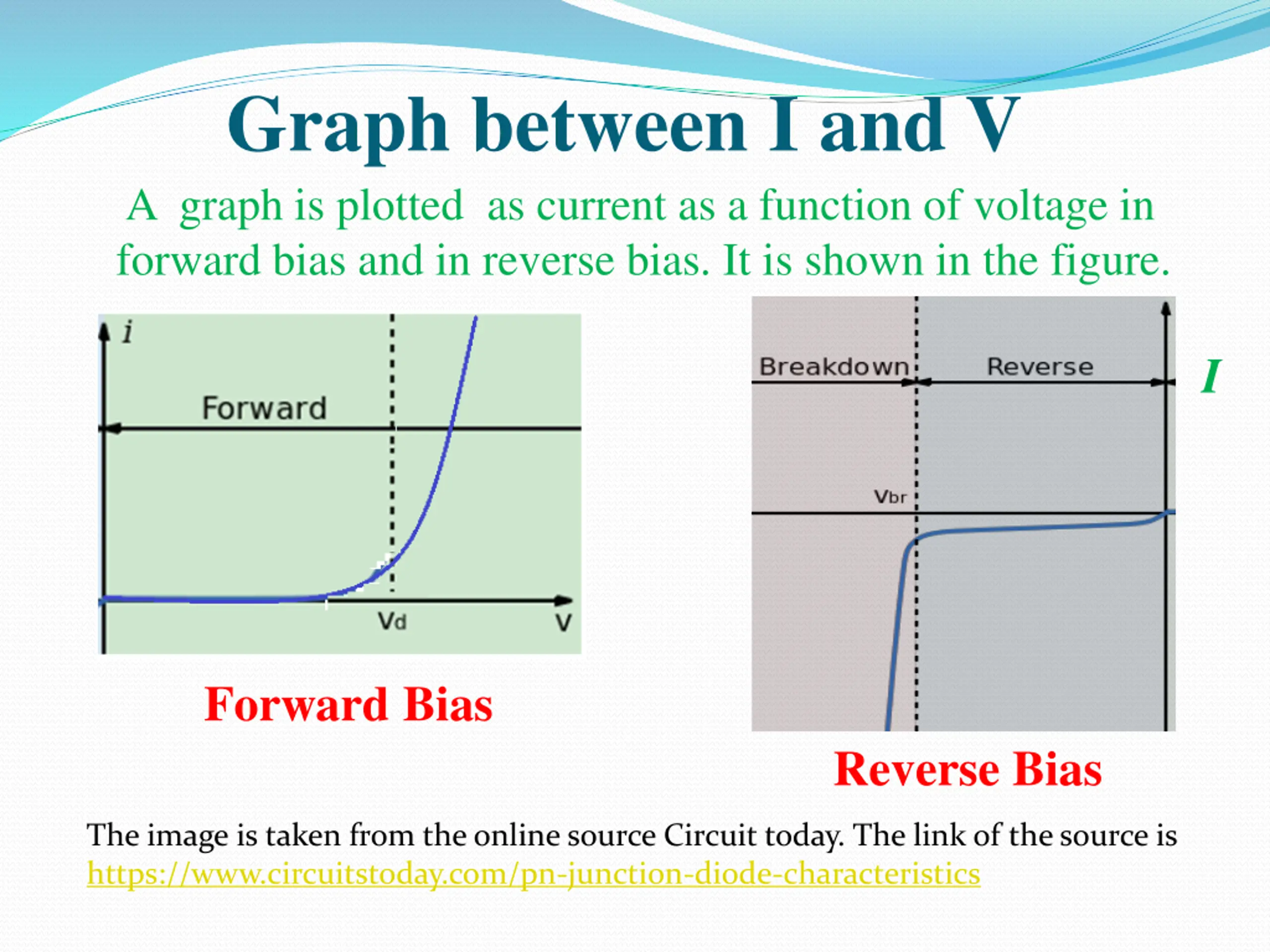 Graph between I and V

A graph is plotted as current as a function of voltage in forward bias and in reverse bias. It is shown in the figure.

i

Forward

Vd

V

Forward Bias

Breakdown

Reverse

I

Vbr

Reverse Bias

The image is taken from the online source Circuit today. The link of the source is https://www.circuitstoday.com/pn-junction-diode-characteristics